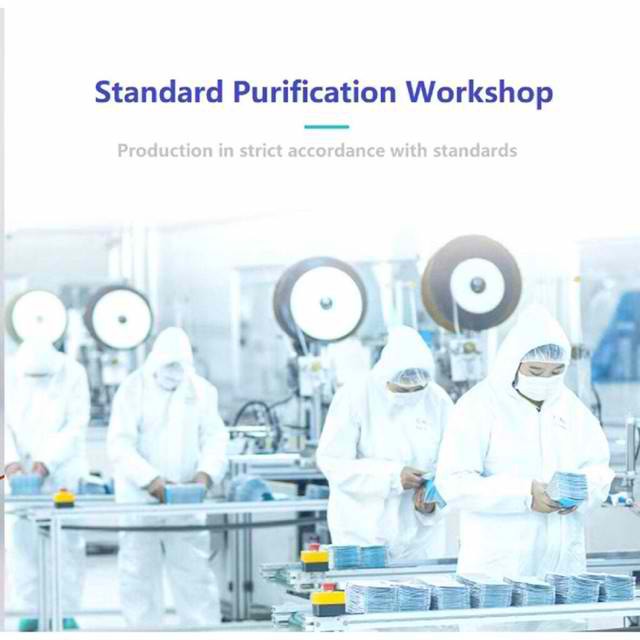 Standard Purification Workshop

Production in strict accordance with standards